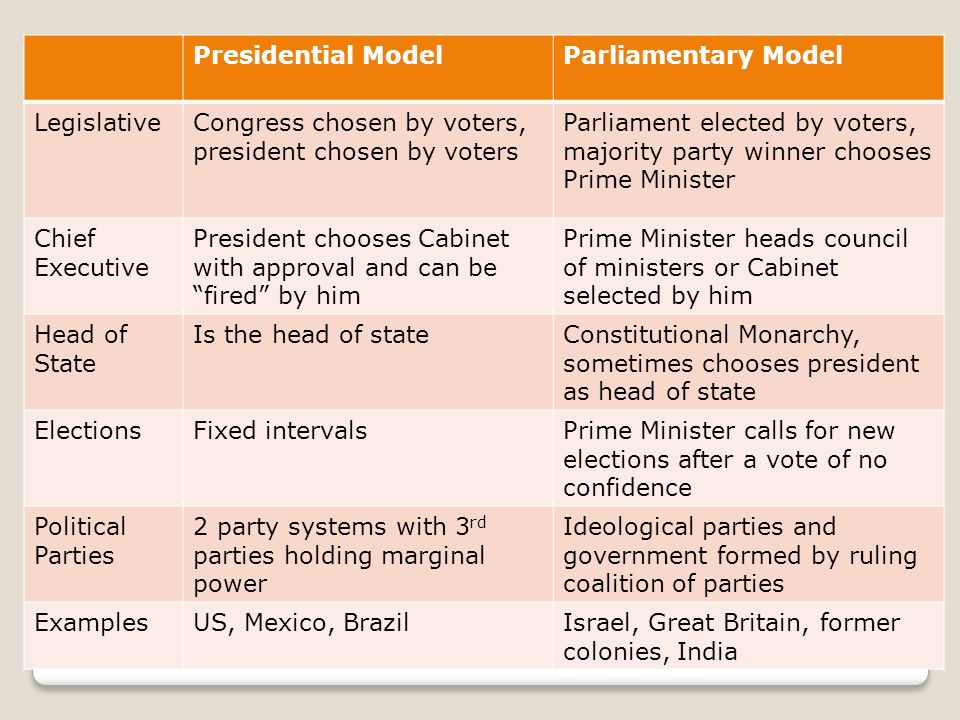 |  | Presidential Model | Parliamentary Model |
|---|---|---|
| Legislative | Congress chosen by voters, president chosen by voters | Parliament elected by voters, majority party winner chooses Prime Minister |
| Chief Executive | President chooses Cabinet with approval and can be “fired” by him | Prime Minister heads council of ministers or Cabinet selected by him |
| Head of State | Is the head of state | Constitutional Monarchy, sometimes chooses president as head of state |
| Elections | Fixed intervals | Prime Minister calls for new elections after a vote of no confidence |
| Political Parties | 2 party systems with 3$^{rd}$ parties holding marginal power | Ideological parties and government formed by ruling coalition of parties |
| Examples | US, Mexico, Brazil | Israel, Great Britain, former colonies, India |